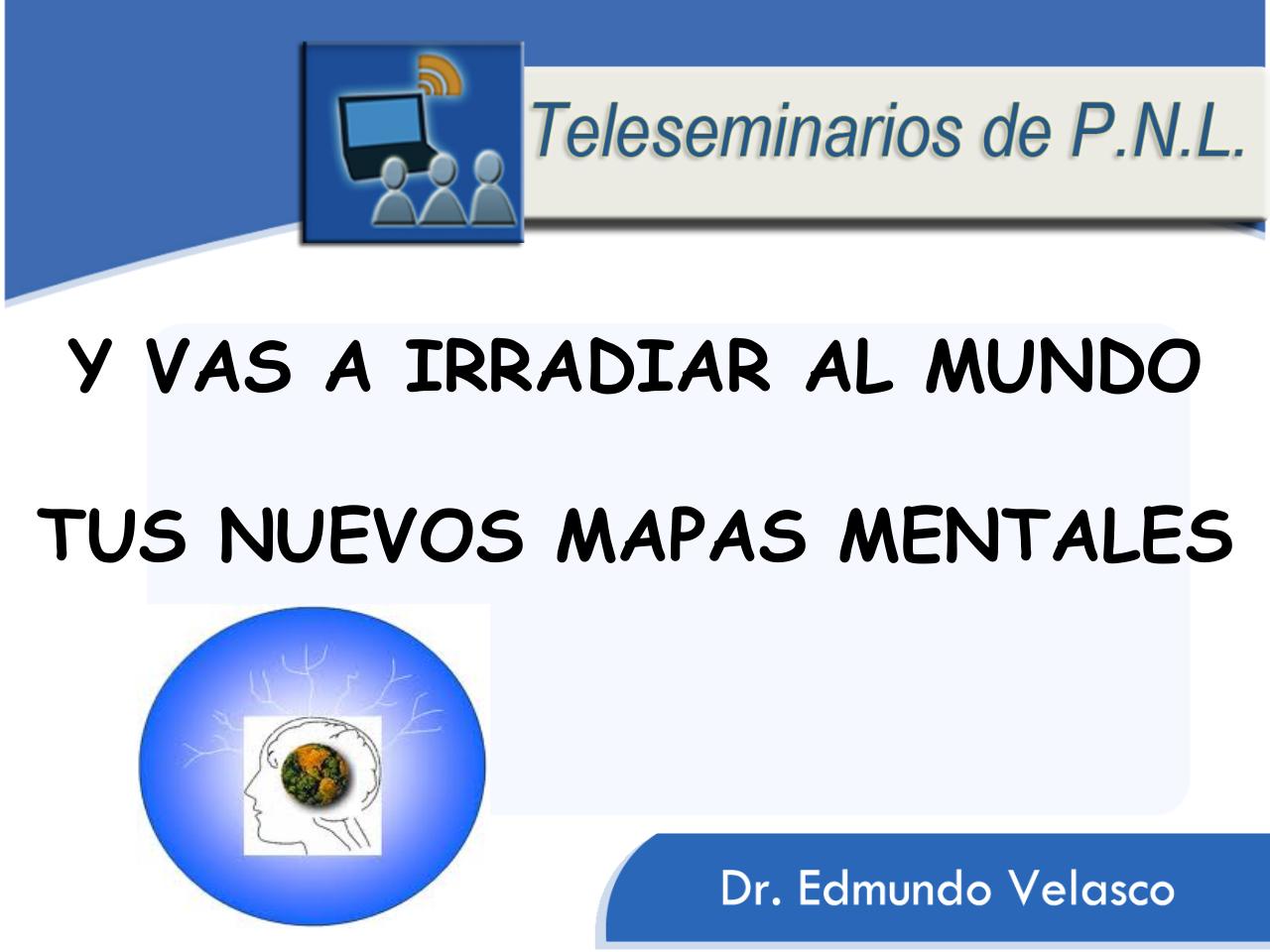 Teleseminarios de P.N.L.

Y VAS A IRRADIAR AL MUNDO

TUS NUEVOS MAPAS MENTALES

Dr. Edmundo Velasco